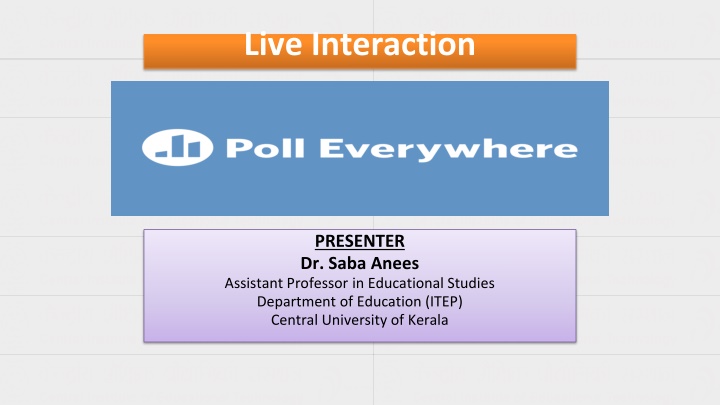 Live Interaction

Poll Everywhere

PRESENTER
Dr. Saba Anees
Assistant Professor in Educational Studies
Department of Education (ITEP)
Central University of Kerala